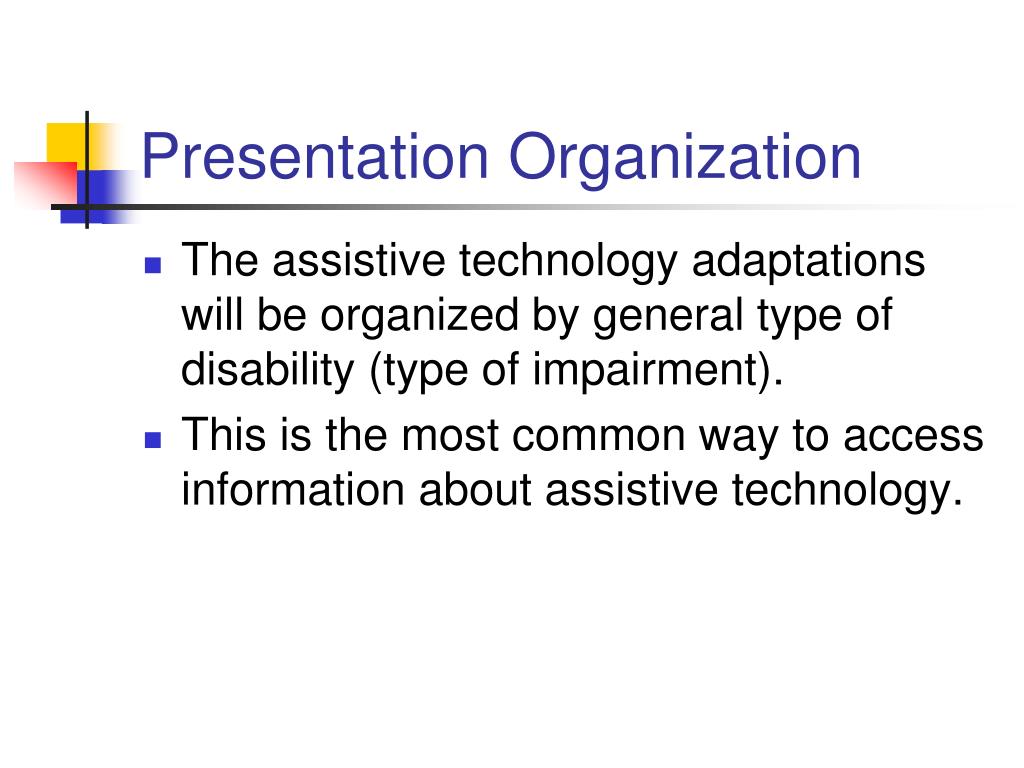 Presentation Organization

- The assistive technology adaptations will be organized by general type of disability (type of impairment).
- This is the most common way to access information about assistive technology.